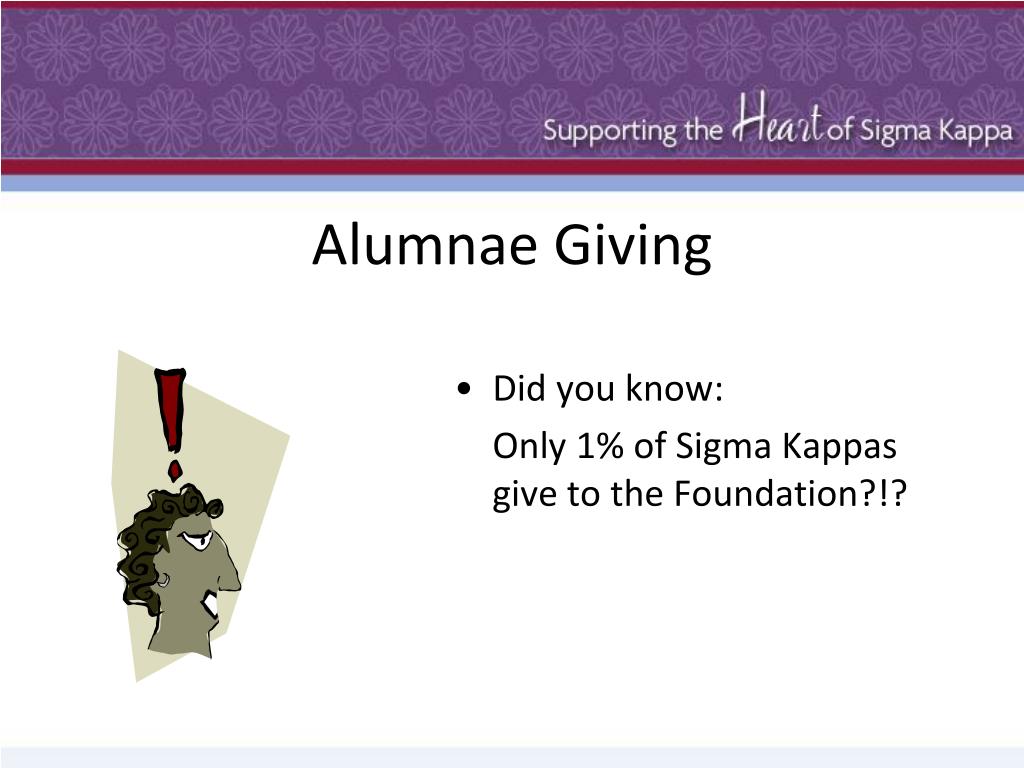 Supporting the Heart of Sigma Kappa

Alumnae Giving

• Did you know:

Only 1% of Sigma Kappas give to the Foundation?!?